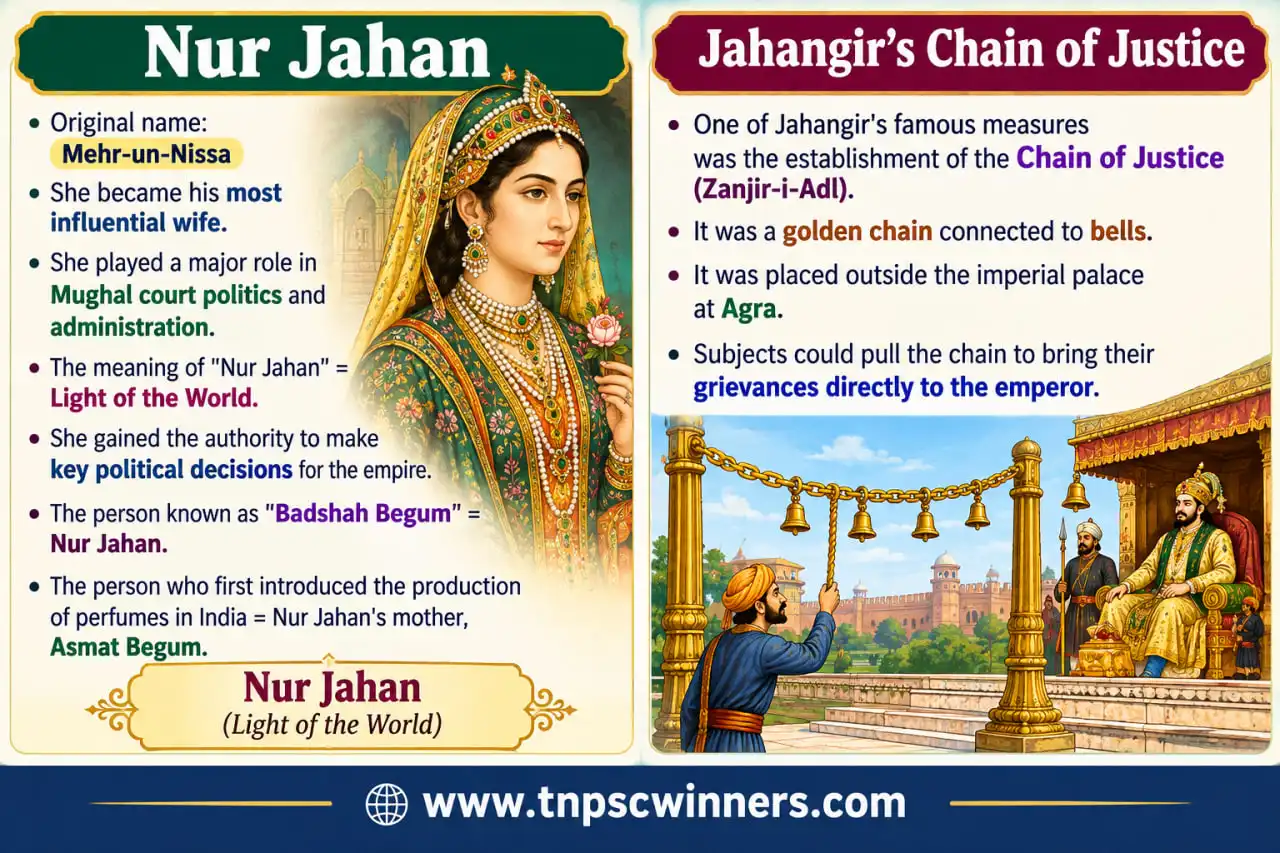 Nur Jahan

- Original name: Mehr-un-Nissa
- She became his most influential wife.
- She played a major role in Mughal court politics and administration.
- The meaning of "Nur Jahan" = Light of the World.
- She gained the authority to make key political decisions for the empire.
- The person known as "Badshah Begum" = Nur Jahan.
- The person who first introduced the production of perfumes in India = Nur Jahan's mother, Asmat Begum.

Nur Jahan
(Light of the World)

Jahangir's Chain of Justice

- One of Jahangir's famous measures was the establishment of the Chain of Justice (Zanjir-i-Adl).
- It was a golden chain connected to bells.
- It was placed outside the imperial palace at Agra.
- Subjects could pull the chain to bring their grievances directly to the emperor.

www.tnpscwinners.com